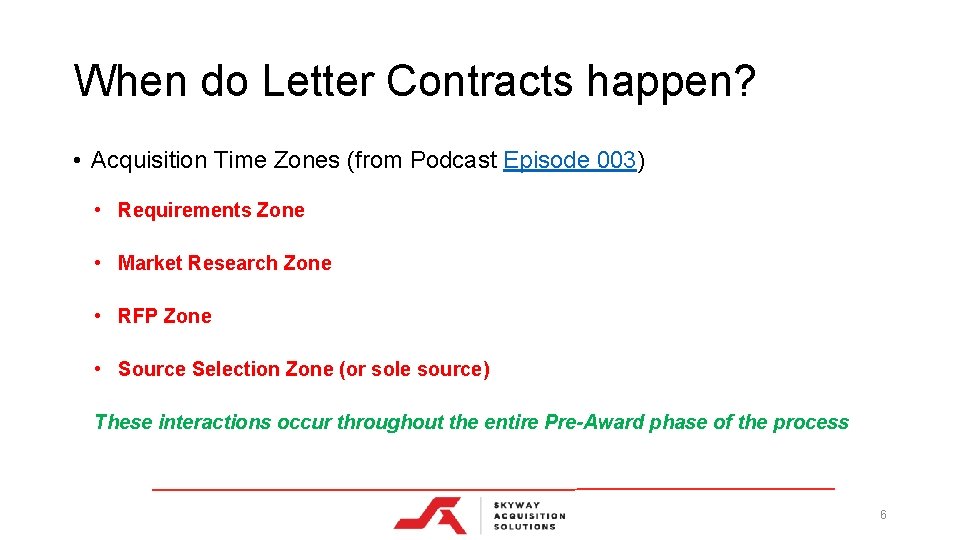 When do Letter Contracts happen?

• Acquisition Time Zones (from Podcast Episode 003)

• Requirements Zone

• Market Research Zone

• RFP Zone

• Source Selection Zone (or sole source)

These interactions occur throughout the entire Pre-Award phase of the process

SKYWAY ACQUISITION SOLUTIONS

6